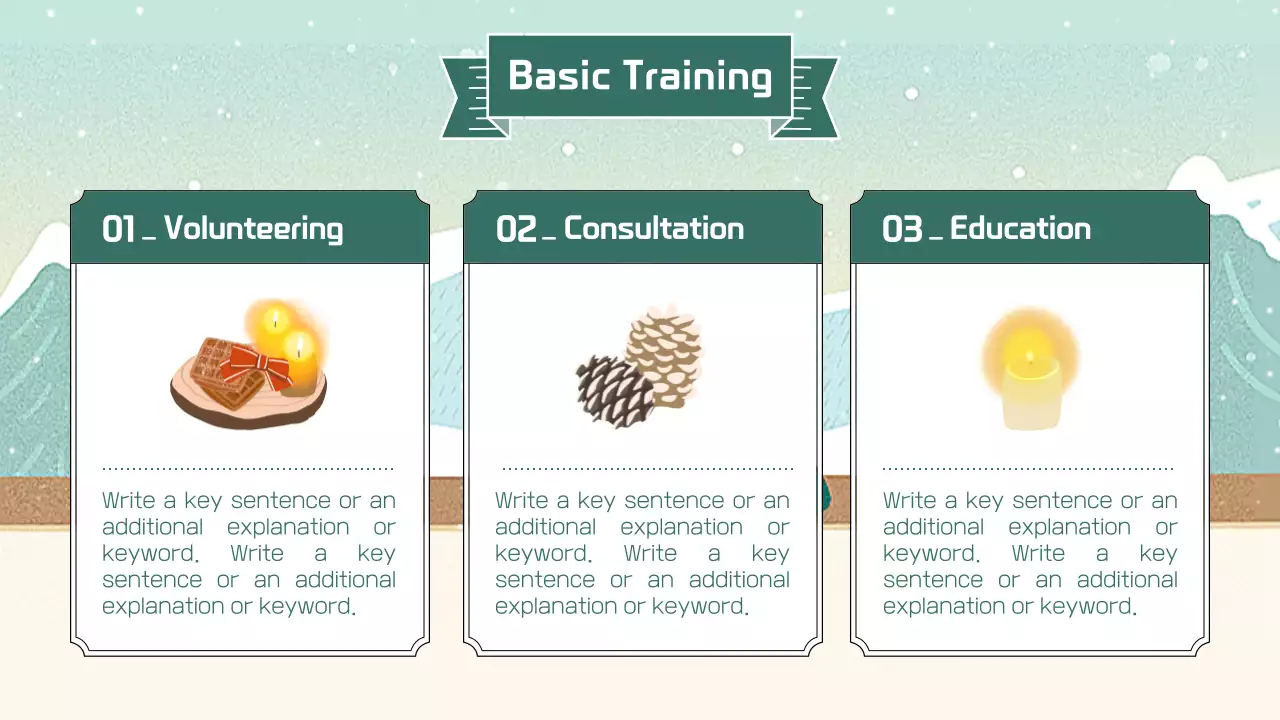 Basic Training

01 _ Volunteering

Write a key sentence or an additional explanation or keyword. Write a key sentence or an additional explanation or keyword.

02 _ Consultation

Write a key sentence or an additional explanation or keyword. Write a key sentence or an additional explanation or keyword.

03 _ Education

Write a key sentence or an additional explanation or keyword. Write a key sentence or an additional explanation or keyword.